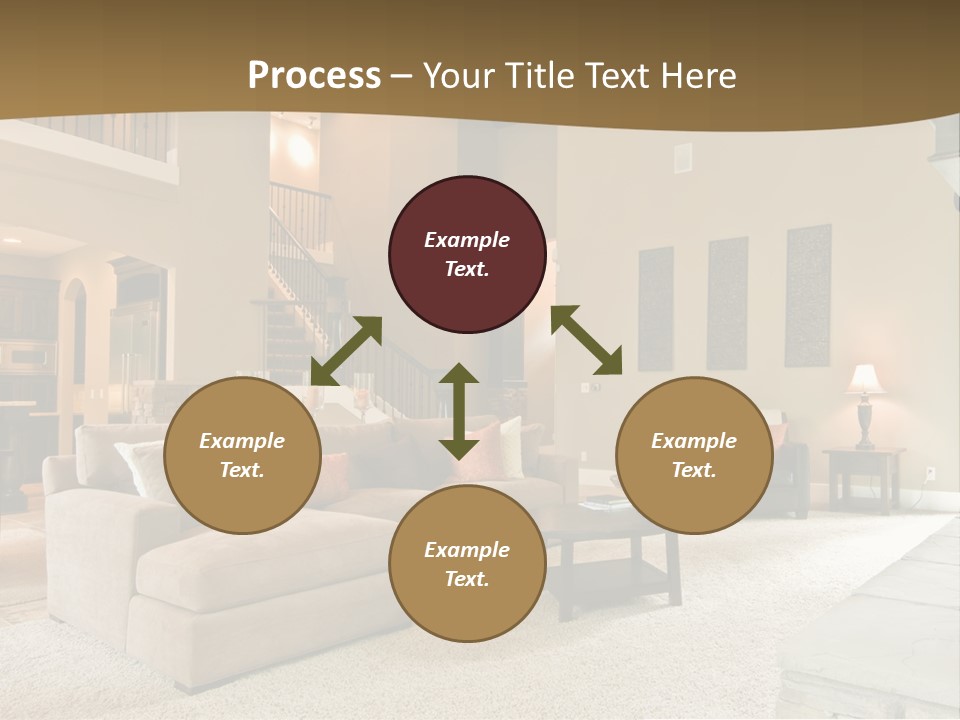 Process – Your Title Text Here

Example Text.

Example Text.

Example Text.

Example Text.